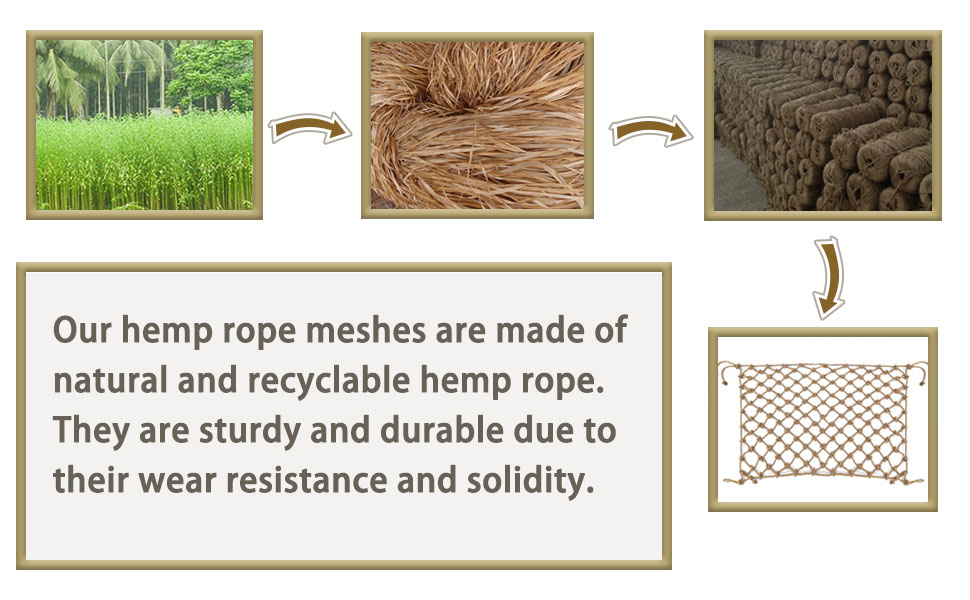 Our hemp rope meshes are made of natural and recyclable hemp rope. They are sturdy and durable due to their wear resistance and solidity.